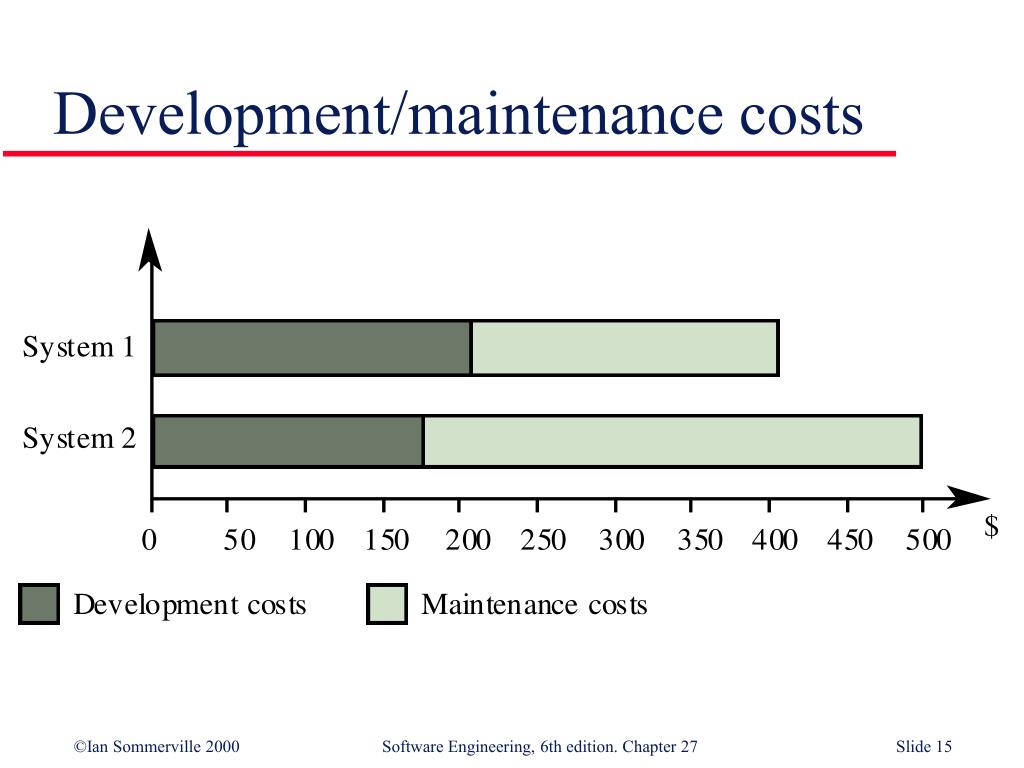 Development/maintenance costs

System 1

System 2

0 50 100 150 200 250 300 350 400 450 500 $

Development costs

Maintenance costs

©Ian Sommerville 2000

Software Engineering, 6th edition. Chapter 27

Slide 15